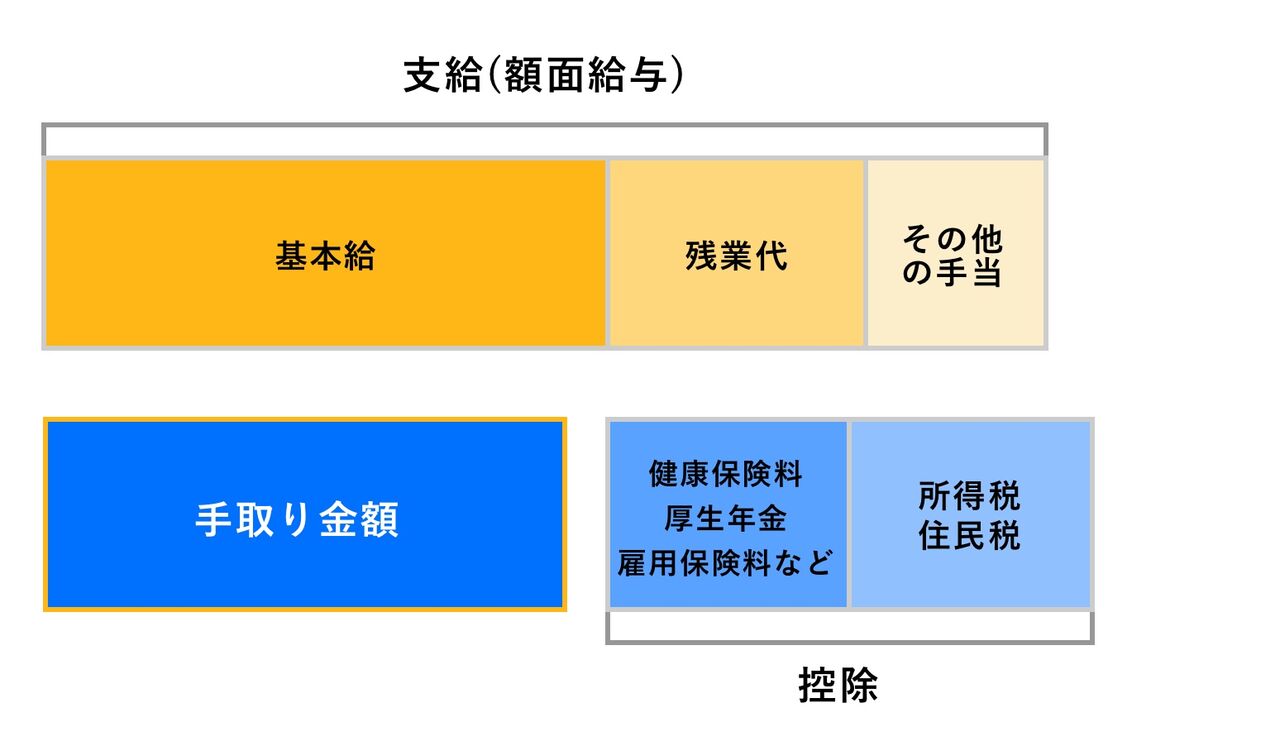 支給(額面給与)

基本給

残業代

その他の手当

手取り金額

健康保険料
厚生年金
雇用保険料など

所得税
住民税

控除